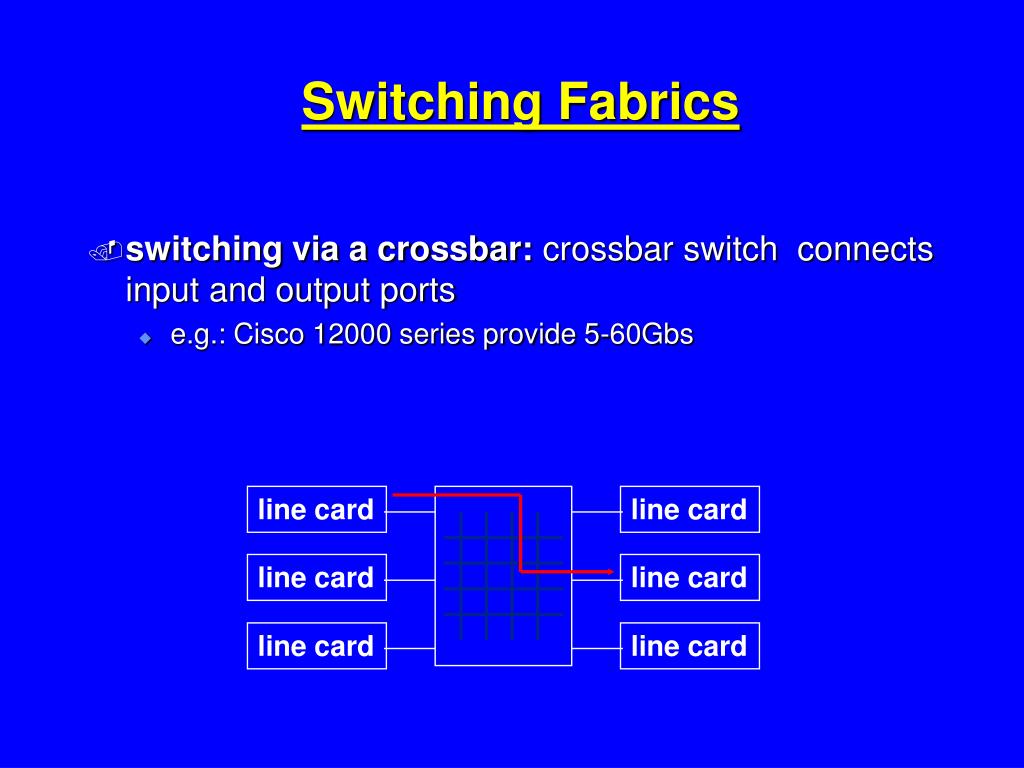 Switching Fabrics

switching via a crossbar: crossbar switch connects input and output ports

e.g.: Cisco 12000 series provide 5-60Gbs

line card
line card
line card
line card
line card
line card